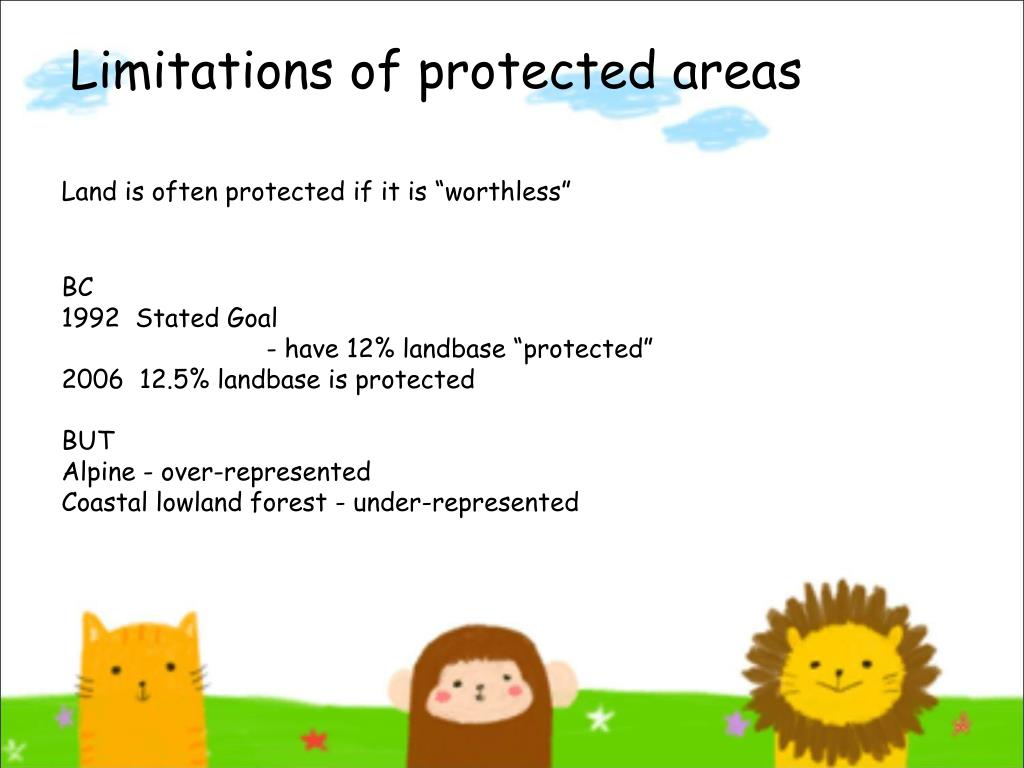 Limitations of protected areas

Land is often protected if it is “worthless”

BC
1992 Stated Goal
- have 12% landbase “protected”
2006 12.5% landbase is protected

BUT
Alpine - over-represented
Coastal lowland forest - under-represented